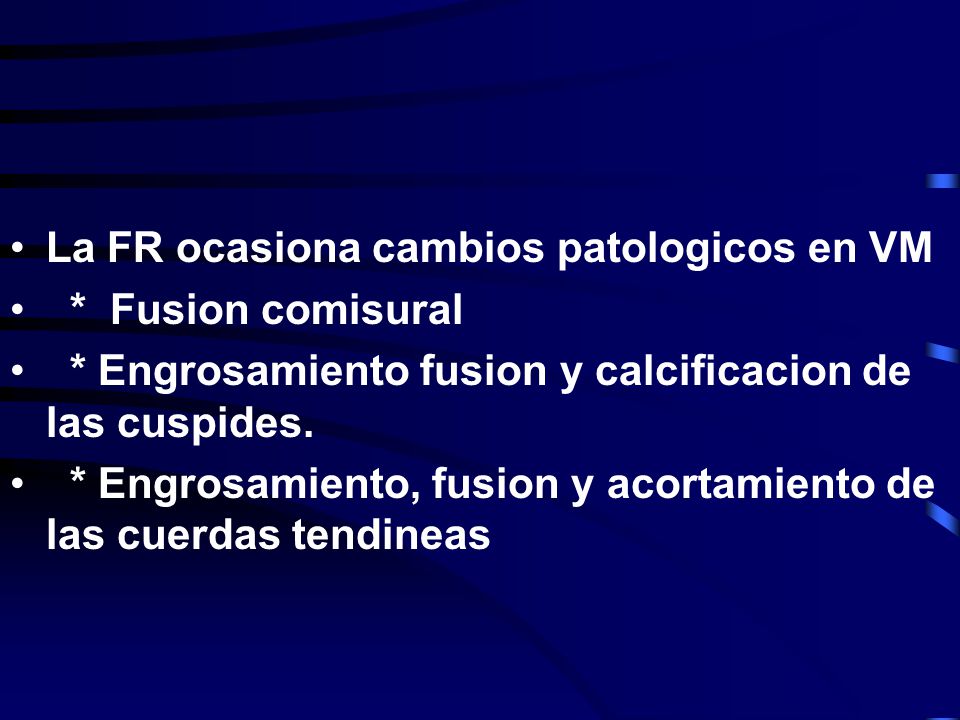 • La FR ocasiona cambios patologicos en VM
• * Fusion comisural
• * Engrosamiento fusion y calcificacion de las cuspides.
• * Engrosamiento, fusion y acortamiento de las cuerdas tendineas